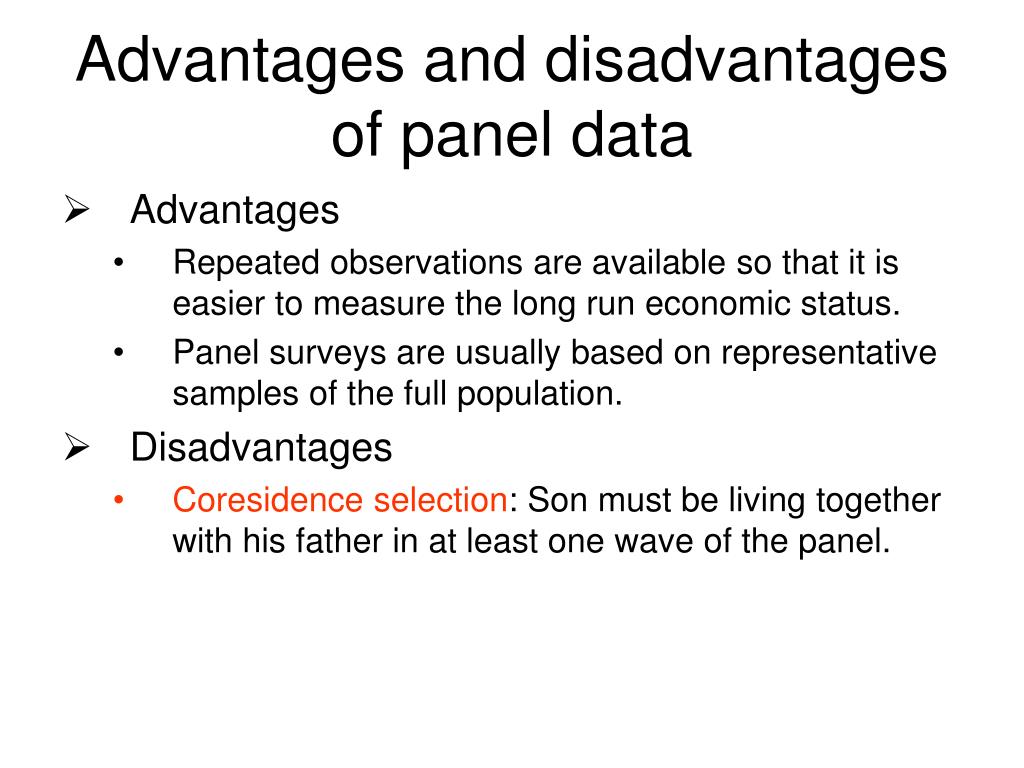 Advantages and disadvantages of panel data

➢ Advantages
• Repeated observations are available so that it is easier to measure the long run economic status.
• Panel surveys are usually based on representative samples of the full population.

➢ Disadvantages
• Coresidence selection: Son must be living together with his father in at least one wave of the panel.